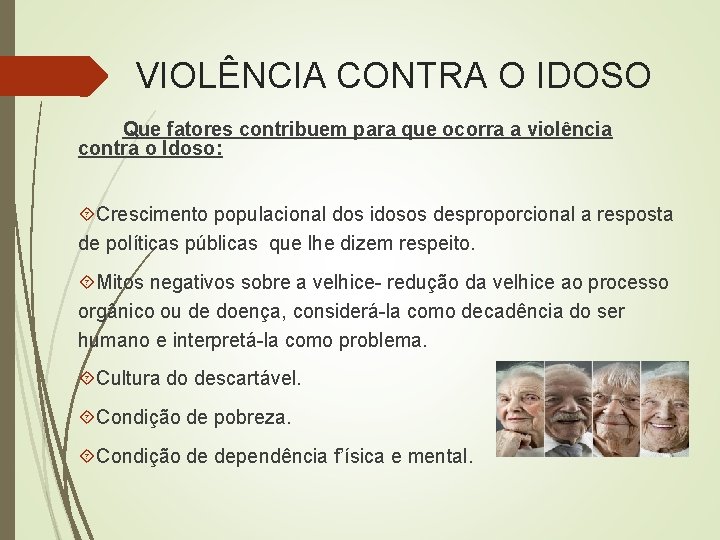 VIOLÊNCIA CONTRA O IDOSO

Que fatores contribuem para que ocorra a violência contra o Idoso:

Crescimento populacional dos idosos desproporcional a resposta de políticas públicas que lhe dizem respeito.

Mitos negativos sobre a velhice- redução da velhice ao processo orgânico ou de doença, considerá-la como decadência do ser humano e interpretá-la como problema.

Cultura do descartável.

Condição de pobreza.

Condição de dependência f'ísica e mental.